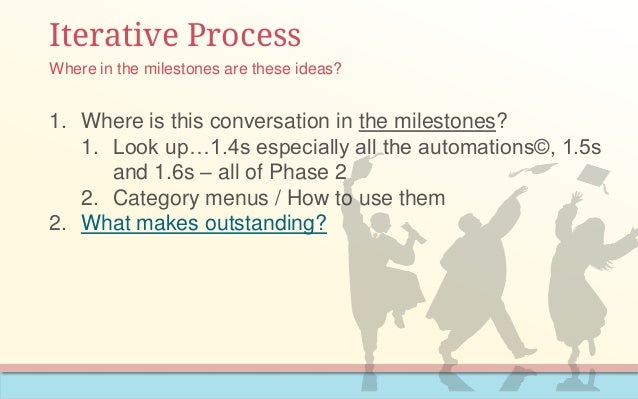 Iterative Process
Where in the milestones are these ideas?

1. Where is this conversation in the milestones?
   1. Look up…1.4s especially all the automations©, 1.5s and 1.6s – all of Phase 2
   2. Category menus / How to use them
2. What makes outstanding?